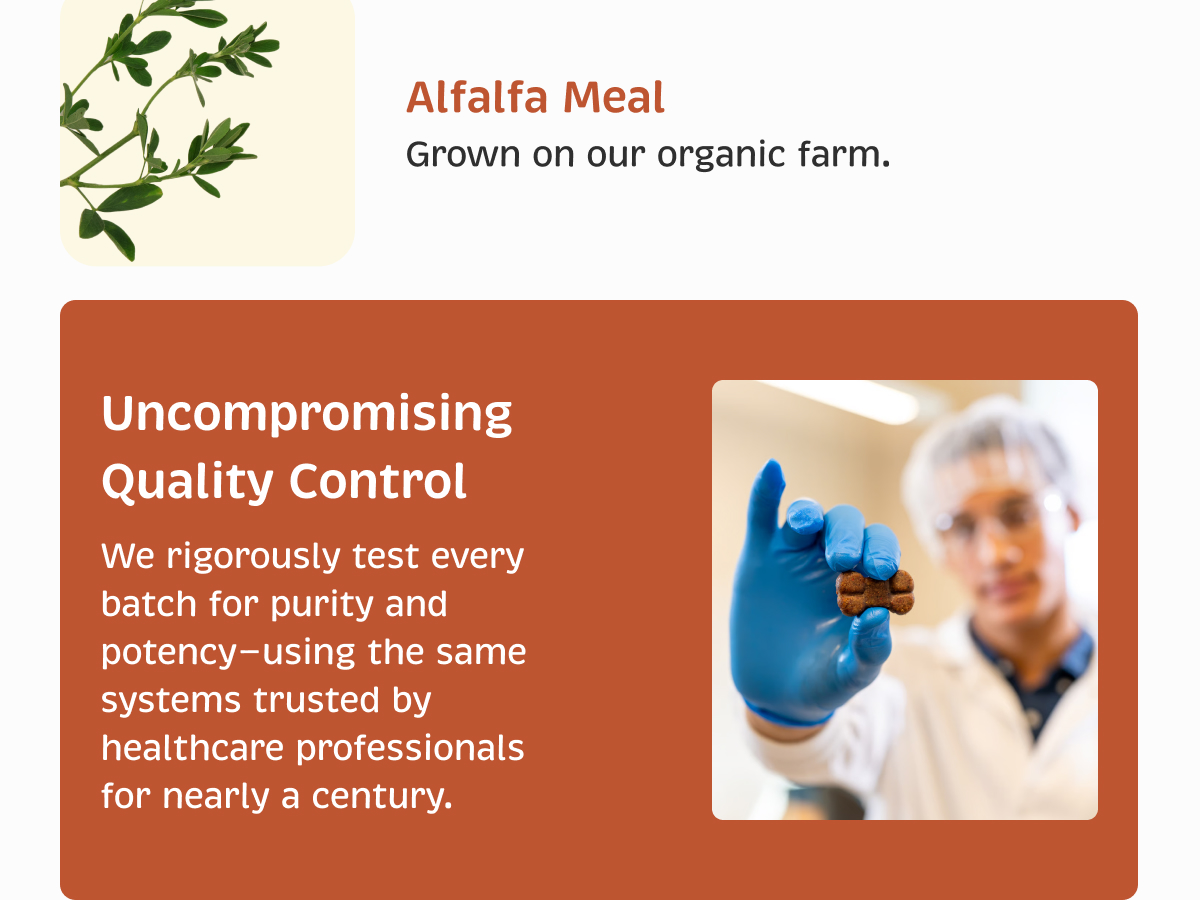 Alfalfa Meal
Grown on our organic farm.

Uncompromising Quality Control

We rigorously test every batch for purity and potency—using the same systems trusted by healthcare professionals for nearly a century.